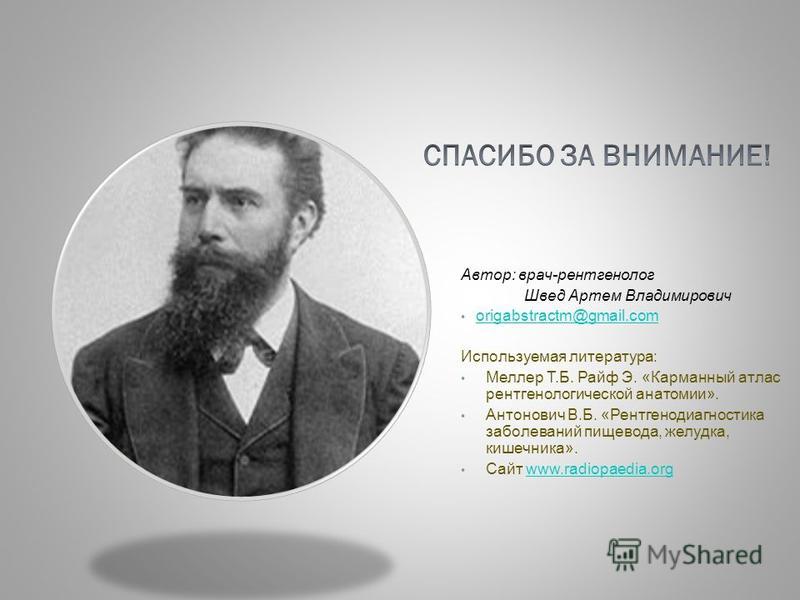 СПАСИБО ЗА ВНИМАНИЕ!

Автор: врач-рентгенолог
Швед Артем Владимирович

• origabstractm@gmail.com

Используемая литература:

• Меллер Т.Б. Райф Э. «Карманный атлас рентгенологической анатомии».
• Антонович В.Б. «Рентгенодиагностика заболеваний пищевода, желудка, кишечника».
• Сайт www.radiopaedia.org

MyShared